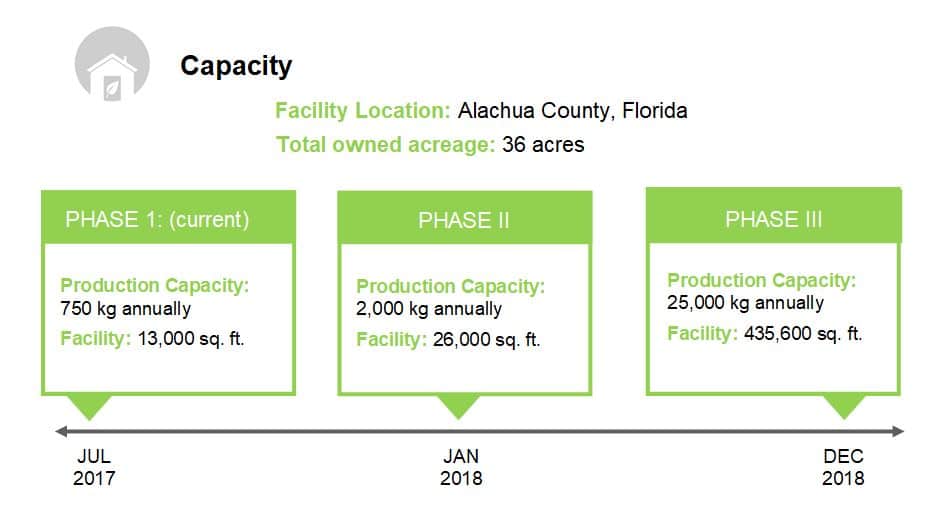 Capacity

Facility Location: Alachua County, Florida

Total owned acreage: 36 acres

PHASE 1: (current)

Production Capacity: 750 kg annually

Facility: 13,000 sq. ft.

PHASE II

Production Capacity: 2,000 kg annually

Facility: 26,000 sq. ft.

PHASE III

Production Capacity: 25,000 kg annually

Facility: 435,600 sq. ft.

JUL 2017

JAN 2018

DEC 2018